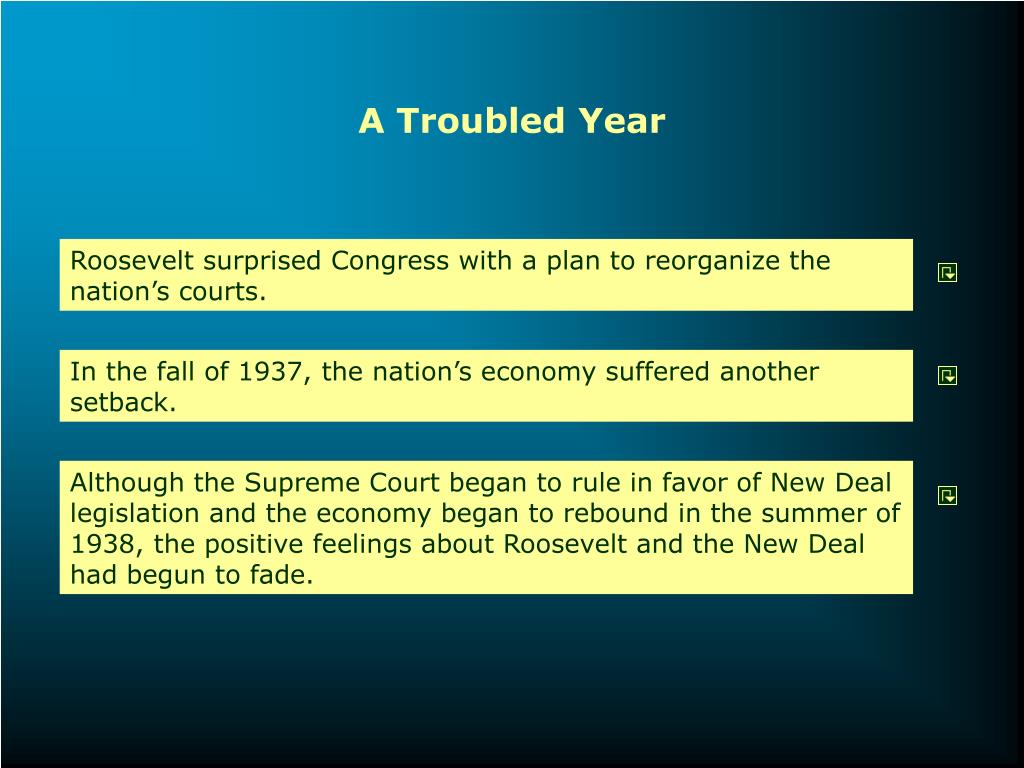 A Troubled Year

Roosevelt surprised Congress with a plan to reorganize the nation’s courts.

In the fall of 1937, the nation’s economy suffered another setback.

Although the Supreme Court began to rule in favor of New Deal legislation and the economy began to rebound in the summer of 1938, the positive feelings about Roosevelt and the New Deal had begun to fade.